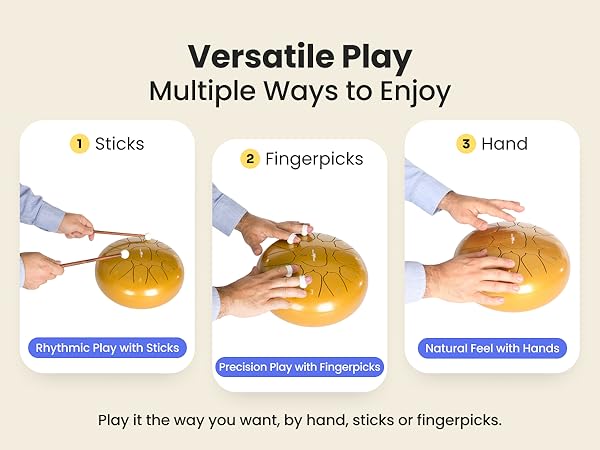 Versatile Play
Multiple Ways to Enjoy

1 Sticks

Rhythmic Play with Sticks

2 Fingerpicks

Precision Play with Fingerpicks

3 Hand

Natural Feel with Hands

Play it the way you want, by hand, sticks or fingerpicks.